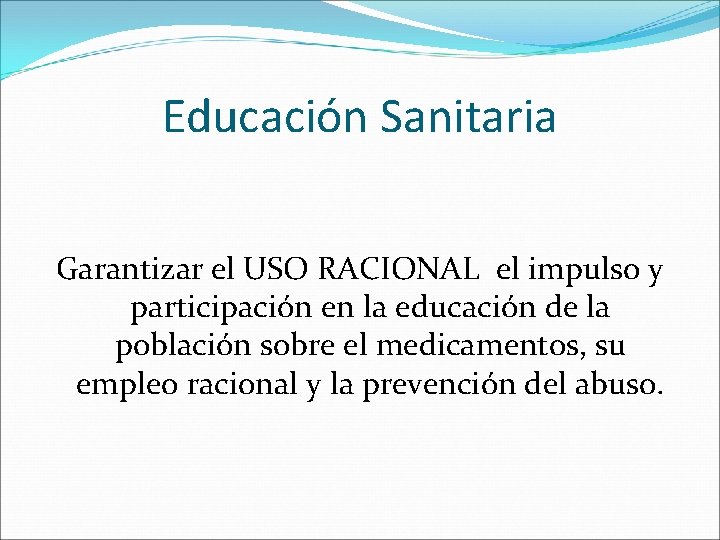 Educación Sanitaria

Garantizar el USO RACIONAL  el impulso y participación en la educación de la población sobre el medicamentos, su empleo racional y la prevención del abuso.